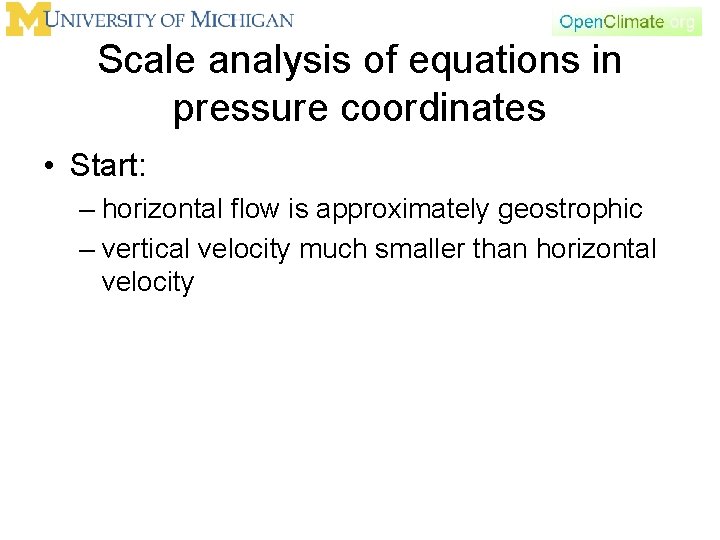 M UNIVERSITY OF MICHIGAN

OpenClimate.org

Scale analysis of equations in pressure coordinates

• Start:

– horizontal flow is approximately geostrophic

– vertical velocity much smaller than horizontal velocity